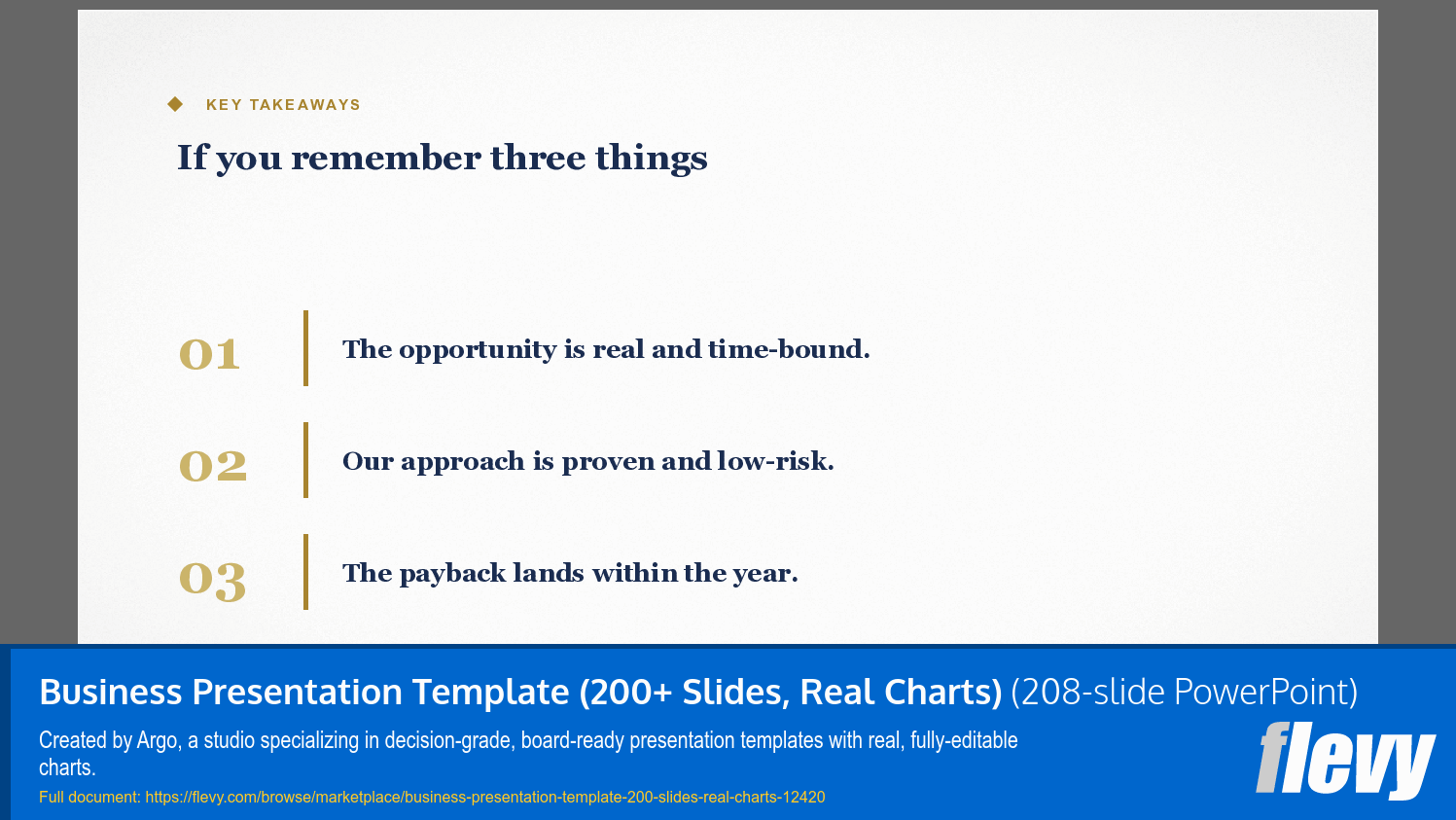 KEY TAKEAWAYS

If you remember three things

01 The opportunity is real and time-bound.

02 Our approach is proven and low-risk.

03 The payback lands within the year.

Business Presentation Template (200+ Slides, Real Charts) (208-slide PowerPoint)

Created by Argo, a studio specializing in decision-grade, board-ready presentation templates with real, fully-editable charts.

Full document: https://flevy.com/browse/marketplace/business-presentation-template-200-slides-real-charts-12420

flevy